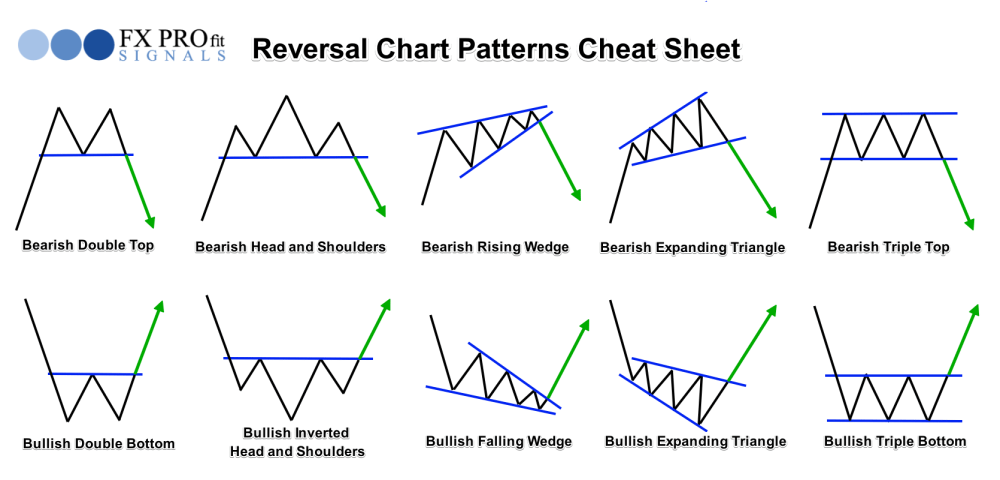 FX PROfit SIGNALS

Reversal Chart Patterns Cheat Sheet

Bearish Double Top

Bearish Head and Shoulders

Bearish Rising Wedge

Bearish Expanding Triangle

Bearish Triple Top

Bullish Double Bottom

Bullish Inverted Head and Shoulders

Bullish Falling Wedge

Bullish Expanding Triangle

Bullish Triple Bottom